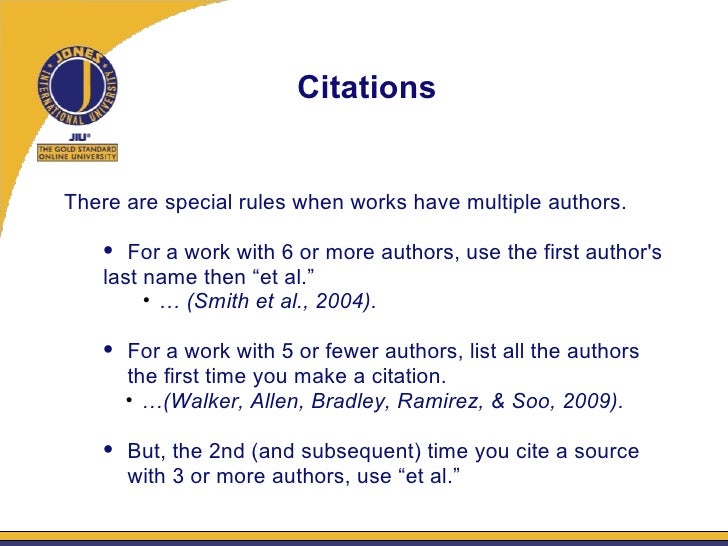 JONES INTERNATIONAL UNIVERSITY
J
JIU®
THE GOLD STANDARD ONLINE UNIVERSITY

Citations

There are special rules when works have multiple authors.

• For a work with 6 or more authors, use the first author's last name then “et al.”
• … (Smith et al., 2004).

• For a work with 5 or fewer authors, list all the authors the first time you make a citation.
• …(Walker, Allen, Bradley, Ramirez, & Soo, 2009).

• But, the 2nd (and subsequent) time you cite a source with 3 or more authors, use “et al.”